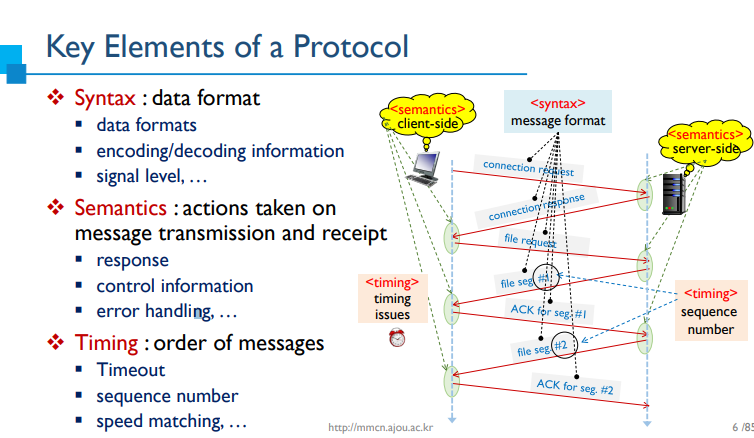 Key Elements of a Protocol

❖ Syntax : data format
▪ data formats
▪ encoding/decoding information
▪ signal level, …

❖ Semantics : actions taken on message transmission and receipt
▪ response
▪ control information
▪ error handling, …

❖ Timing : order of messages
▪ Timeout
▪ sequence number
▪ speed matching, …

<semantics> client-side

<syntax> message format

<semantics> server-side

connection request

connection response

file request

file seg. #1

ACK for seg. #1

file seg. #2

ACK for seg. #2

<timing> timing issues

<timing> sequence number

http://mmcn.ajou.ac.kr

6 /85